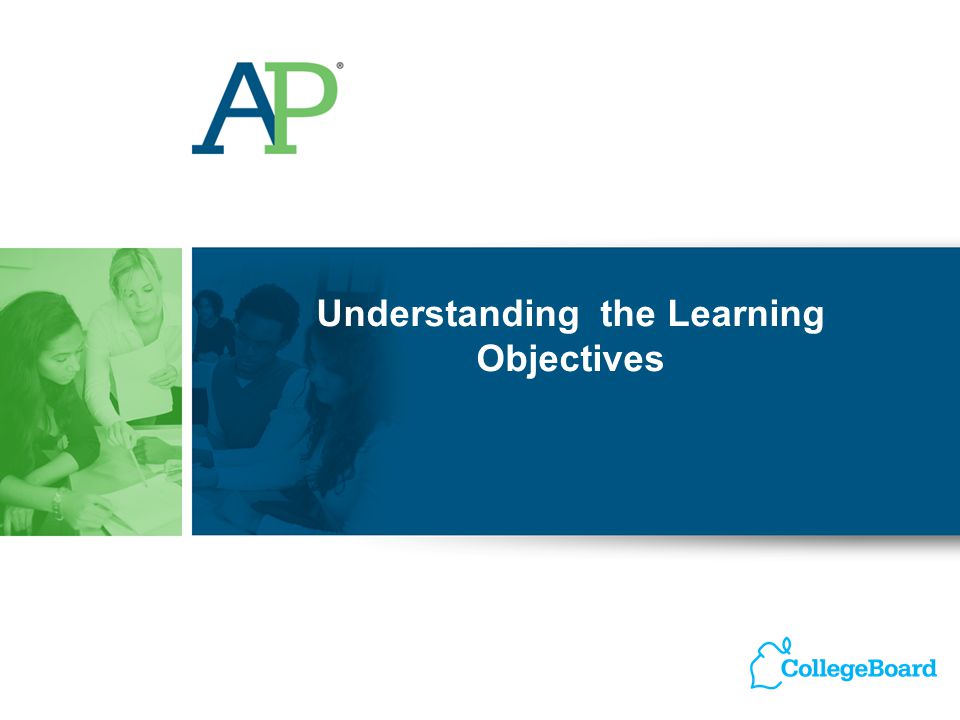 AP®

Understanding the Learning Objectives

CollegeBoard